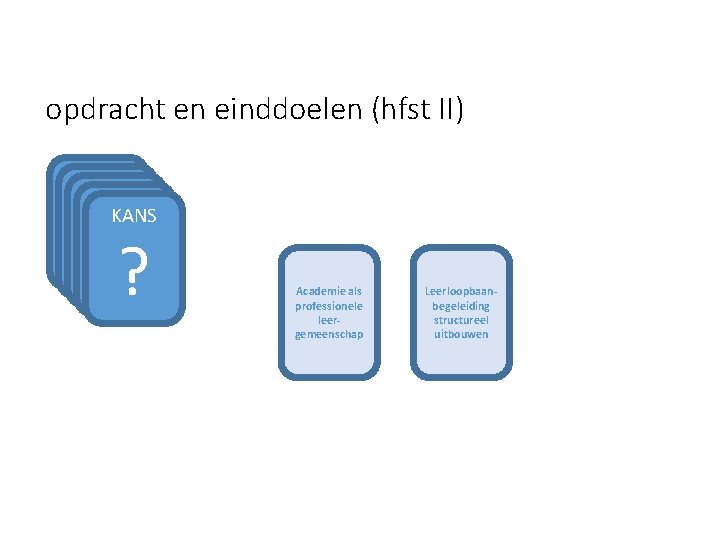 opdracht en einddoelen (hfst II)

KANS

?

Academie als professionele leergemeenschap

Leerloopbaanbegeleiding structureel uitbouwen